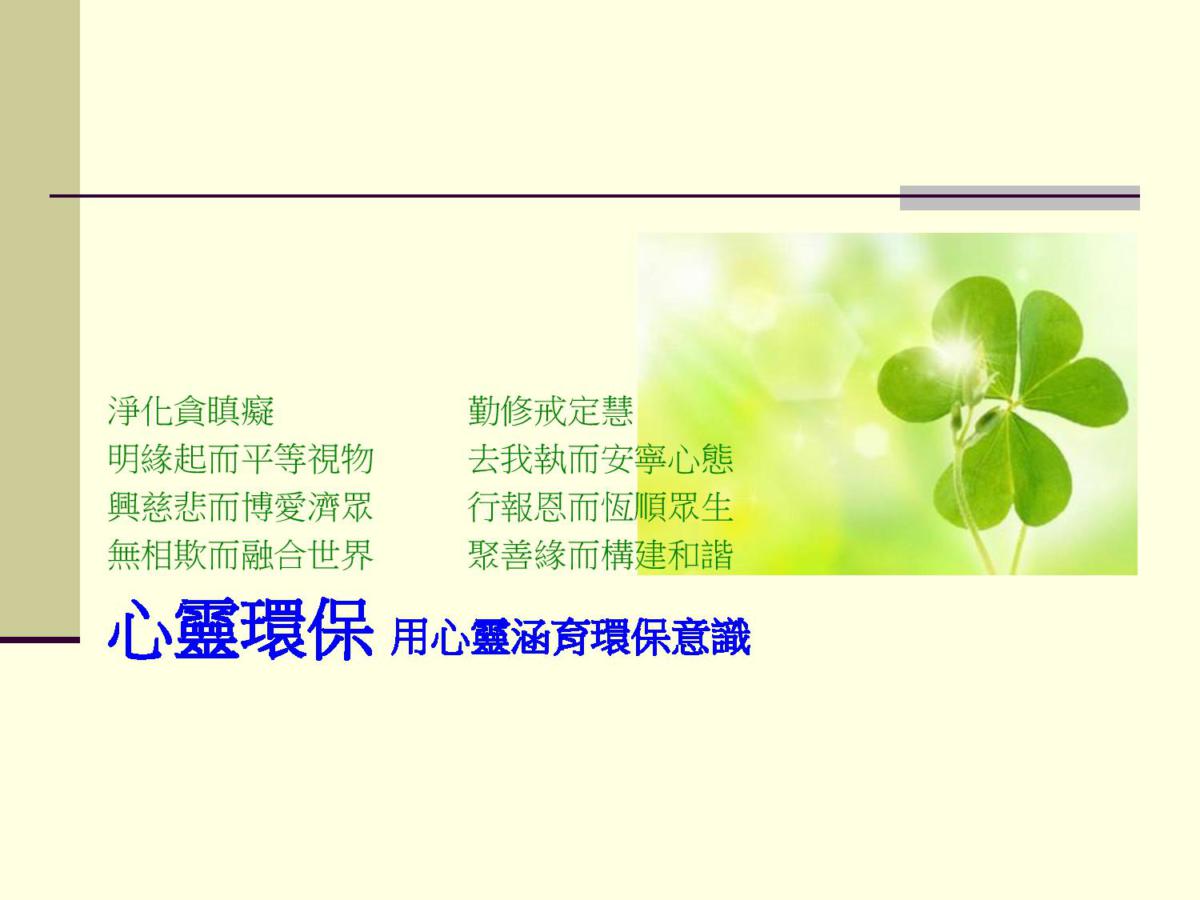 淨化貪瞋癡
明緣起而平等視物
興慈悲而博愛濟眾
無相欺而融合世界

勤修戒定慧
去我執而安寧心態
行報恩而恆順眾生
聚善緣而構建和諧

心靈環保 用心靈涵育環保意識